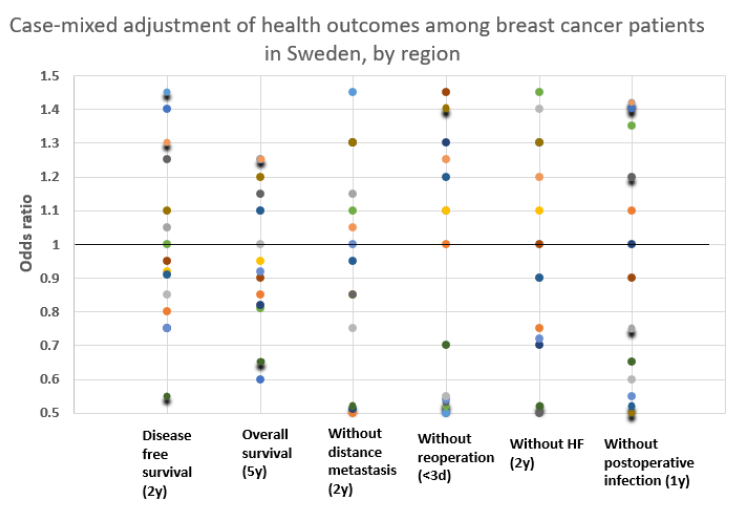 Case-mixed adjustment of health outcomes among breast cancer patients in Sweden, by region

Odds ratio

1.5
1.4
1.3
1.2
1.1
1
0.9
0.8
0.7
0.6
0.5

Disease free survival (2y)

Overall survival (5y)

Without distance metastasis (2y)

Without reoperation (<3d)

Without HF (2y)

Without postoperative infection (1y)